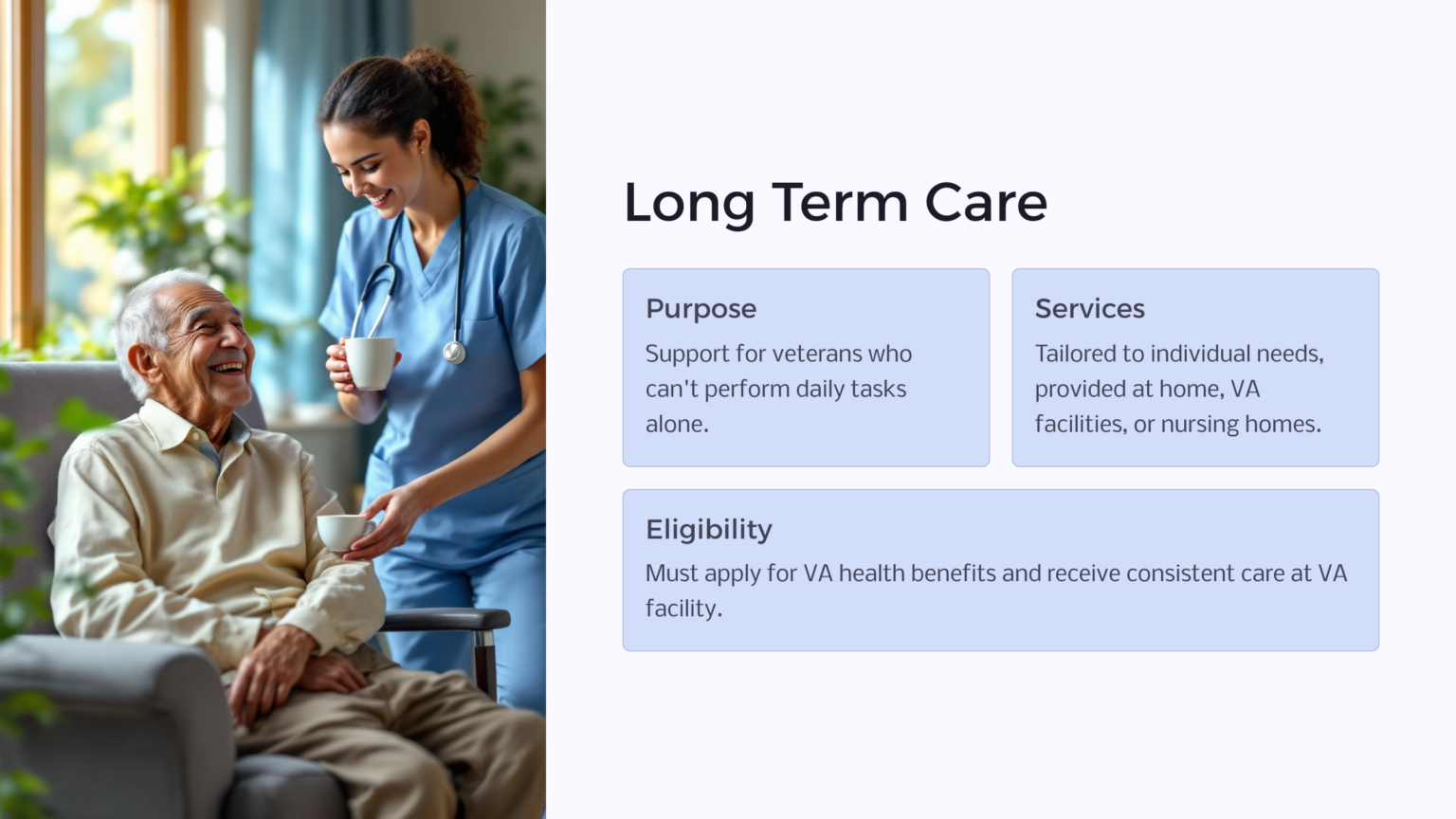 Long Term Care

Purpose

Support for veterans who can't perform daily tasks alone.

Services

Tailored to individual needs, provided at home, VA facilities, or nursing homes.

Eligibility

Must apply for VA health benefits and receive consistent care at VA facility.